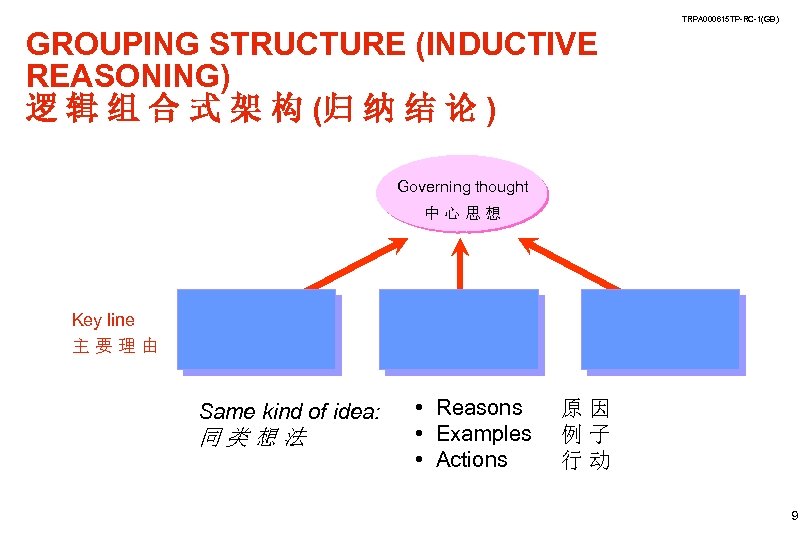 TRPA000615TP-RC-1(GB)

GROUPING STRUCTURE (INDUCTIVE REASONING)
逻辑组合式架构 (归纳结论)

Governing thought
中心思想

Key line
主要理由

Same kind of idea:
同类想法

• Reasons 原因
• Examples 例子
• Actions 行动

9